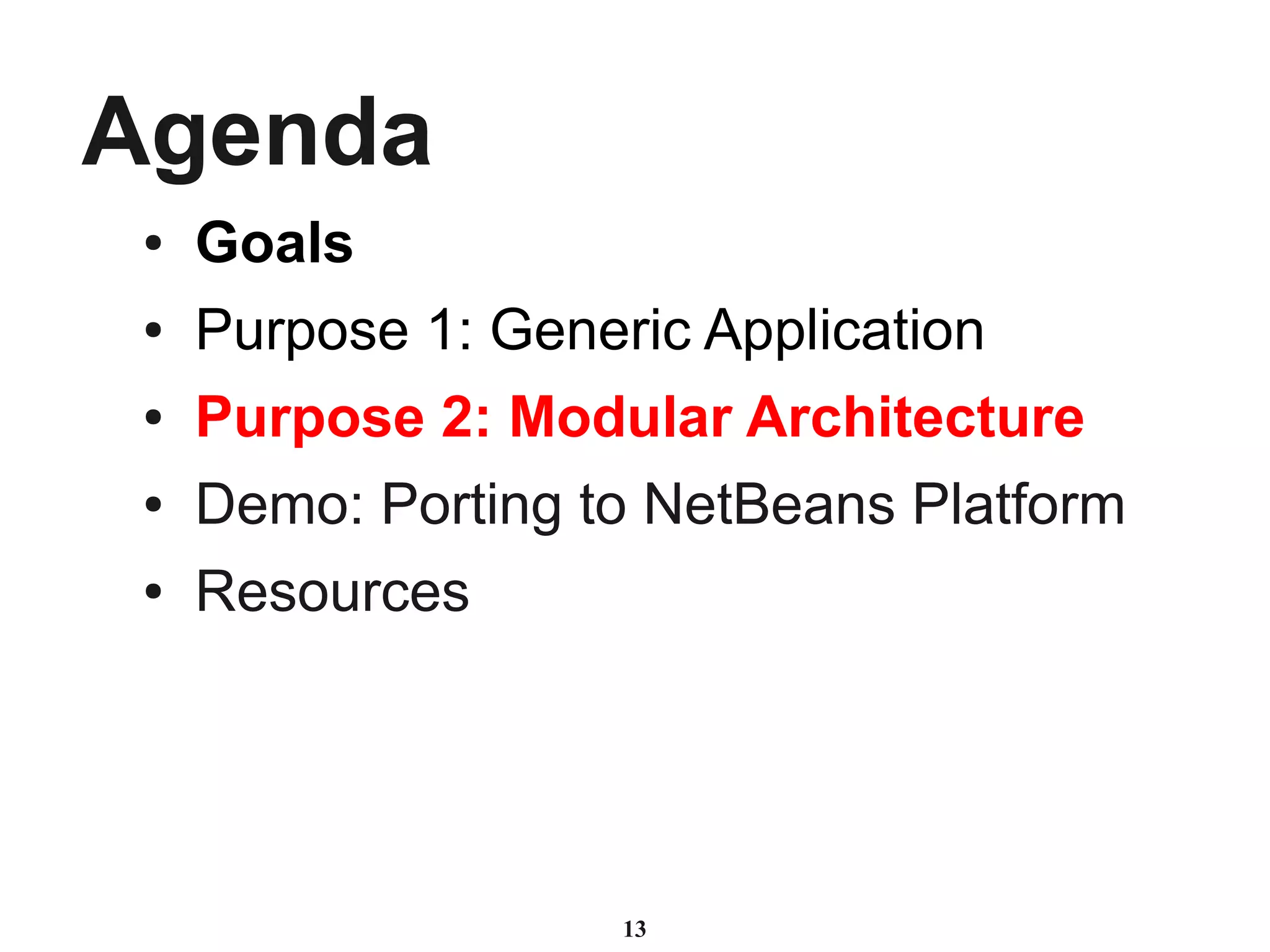 Agenda

• Goals
• Purpose 1: Generic Application
• Purpose 2: Modular Architecture
• Demo: Porting to NetBeans Platform
• Resources

13